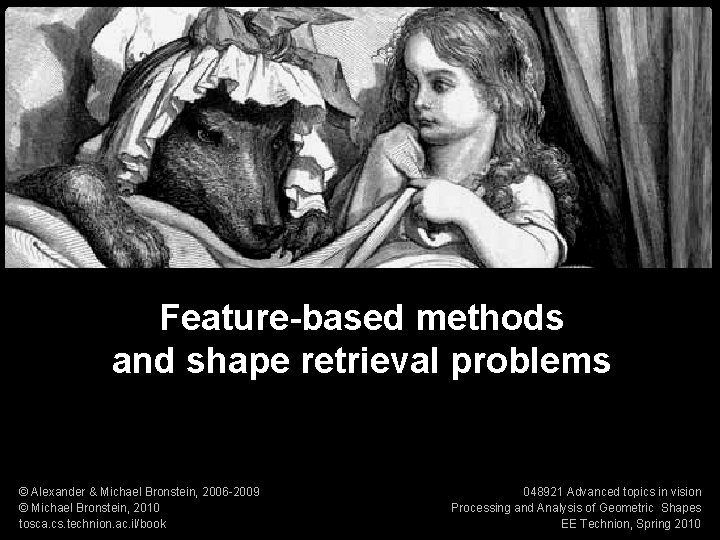 Feature-based methods
and shape retrieval problems

© Alexander & Michael Bronstein, 2006-2009
© Michael Bronstein, 2010
tosca.cs.technion.ac.il/book

048921 Advanced topics in vision
Processing and Analysis of Geometric Shapes
EE Technion, Spring 2010